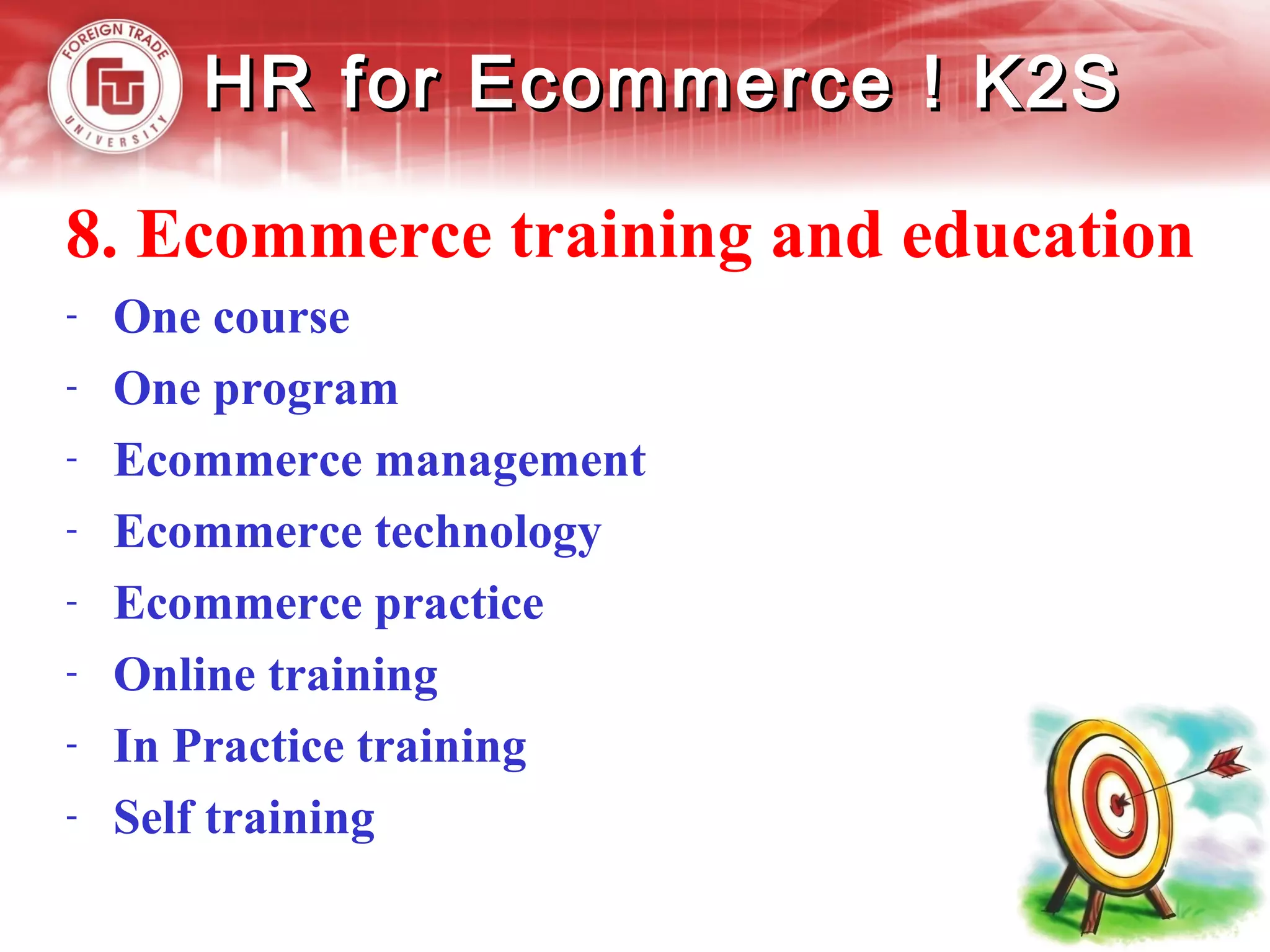 FOREIGN TRADE UNIVERSITY

HR for Ecommerce ! K2S

8. Ecommerce training and education

- One course
- One program
- Ecommerce management
- Ecommerce technology
- Ecommerce practice
- Online training
- In Practice training
- Self training